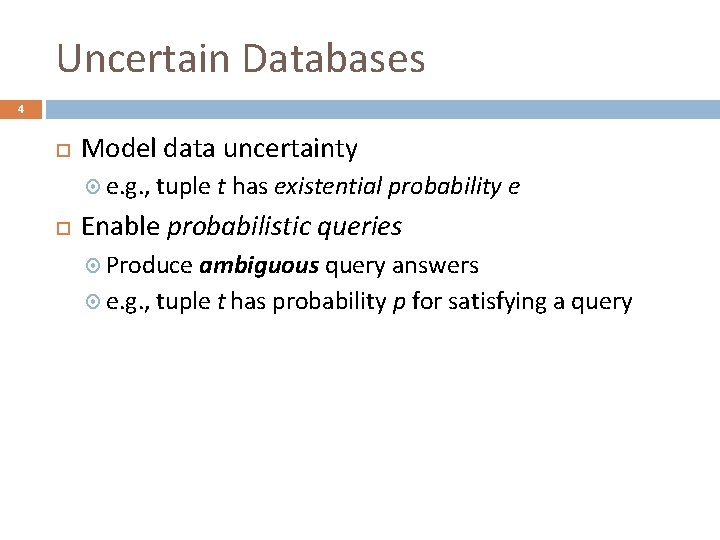 Uncertain Databases

4

Model data uncertainty

e.g., tuple t has existential probability e

Enable probabilistic queries

Produce ambiguous query answers

e.g., tuple t has probability p for satisfying a query